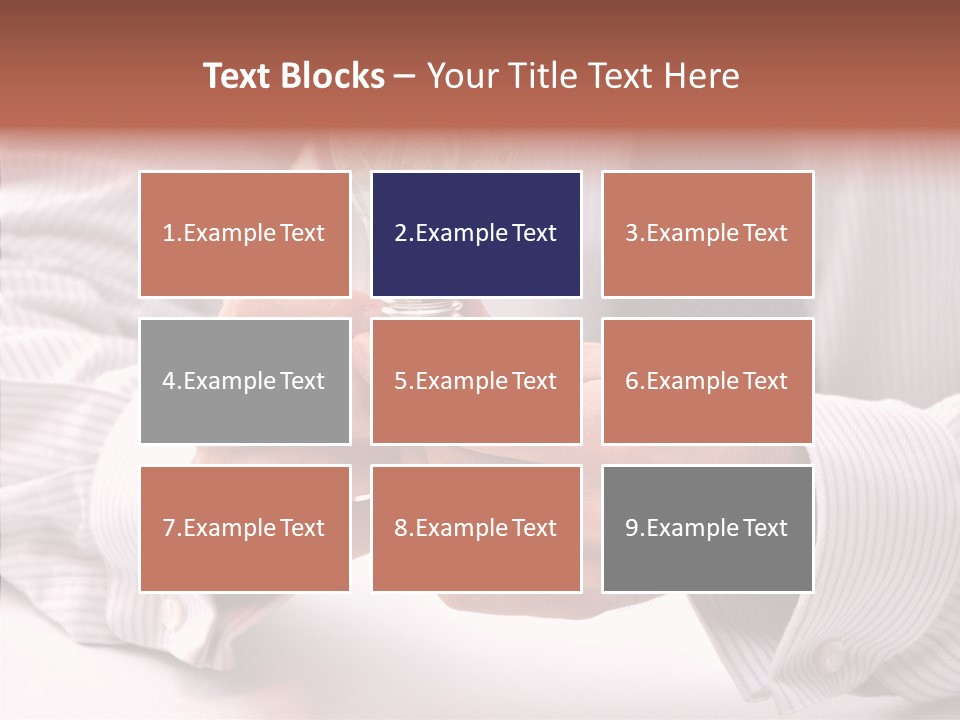 Text Blocks – Your Title Text Here

1.Example Text

2.Example Text

3.Example Text

4.Example Text

5.Example Text

6.Example Text

7.Example Text

8.Example Text

9.Example Text